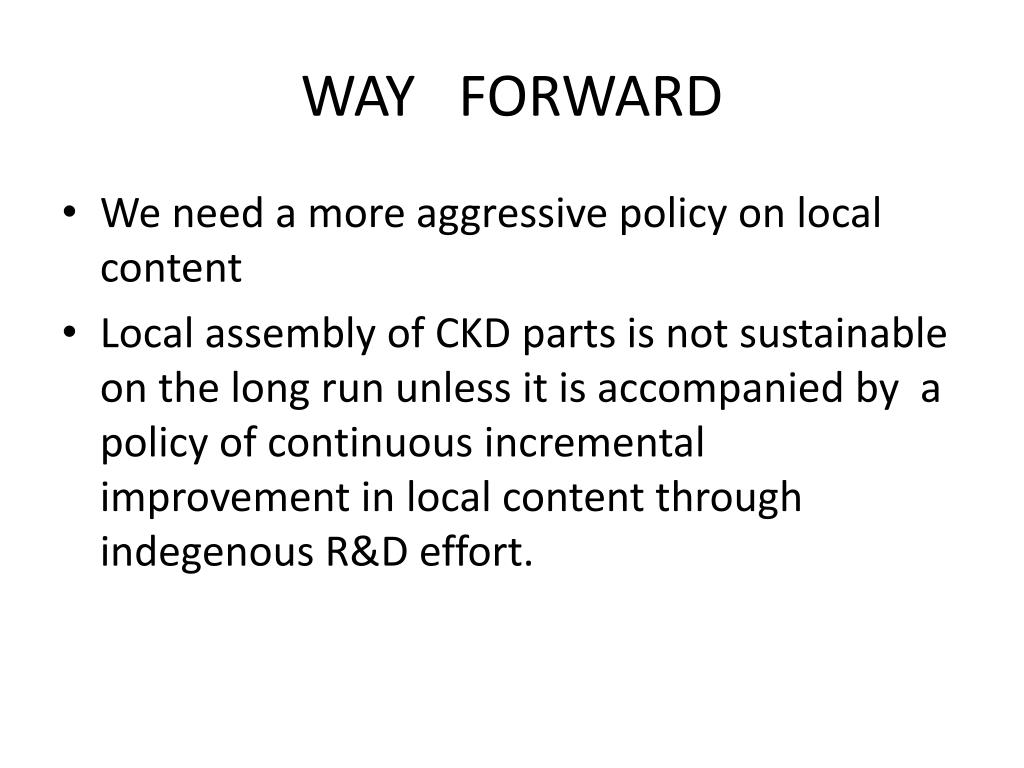 WAY FORWARD

• We need a more aggressive policy on local content

• Local assembly of CKD parts is not sustainable on the long run unless it is accompanied by a policy of continuous incremental improvement in local content through indegenous R&D effort.